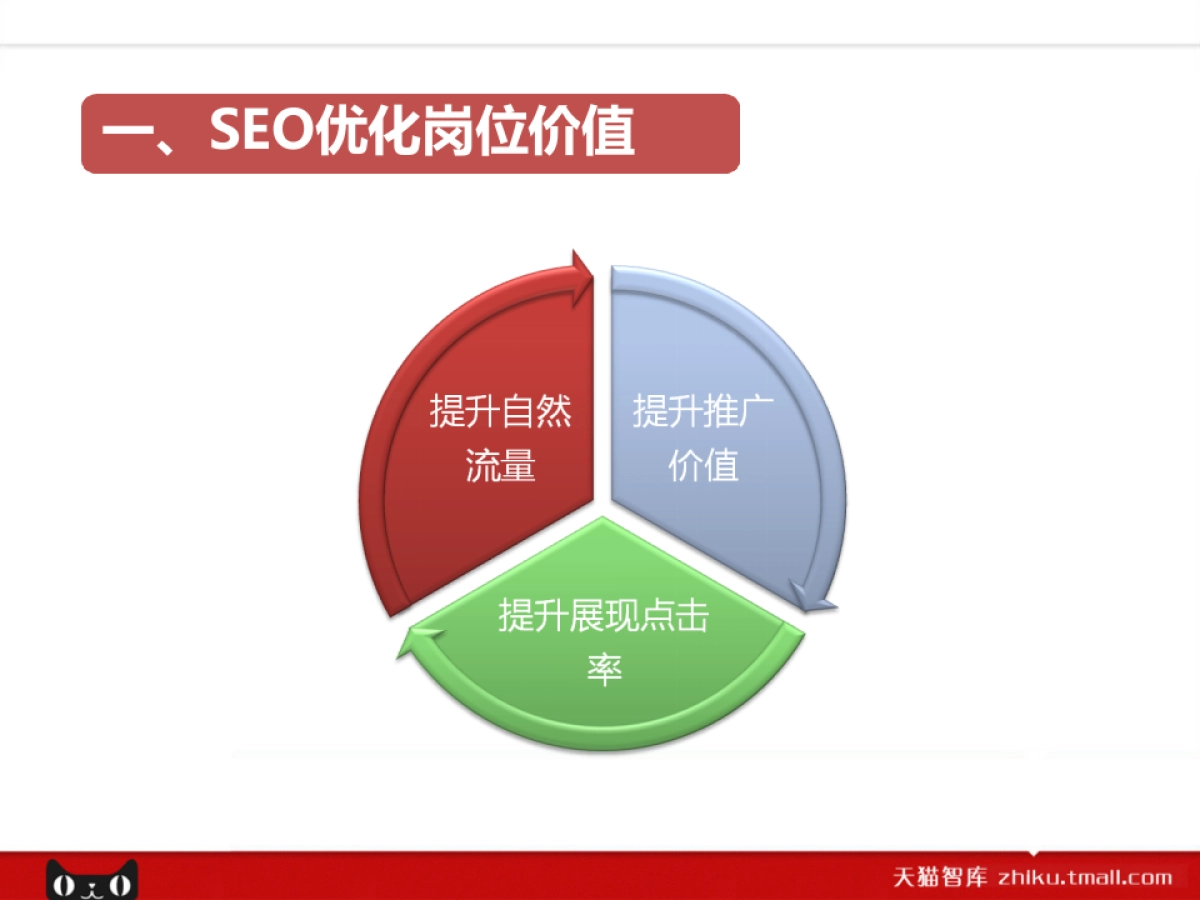 一、SEO优化岗位价值

提升自然流量

提升推广价值

提升展现点击率

天猫智库 zhiku.tmall.com